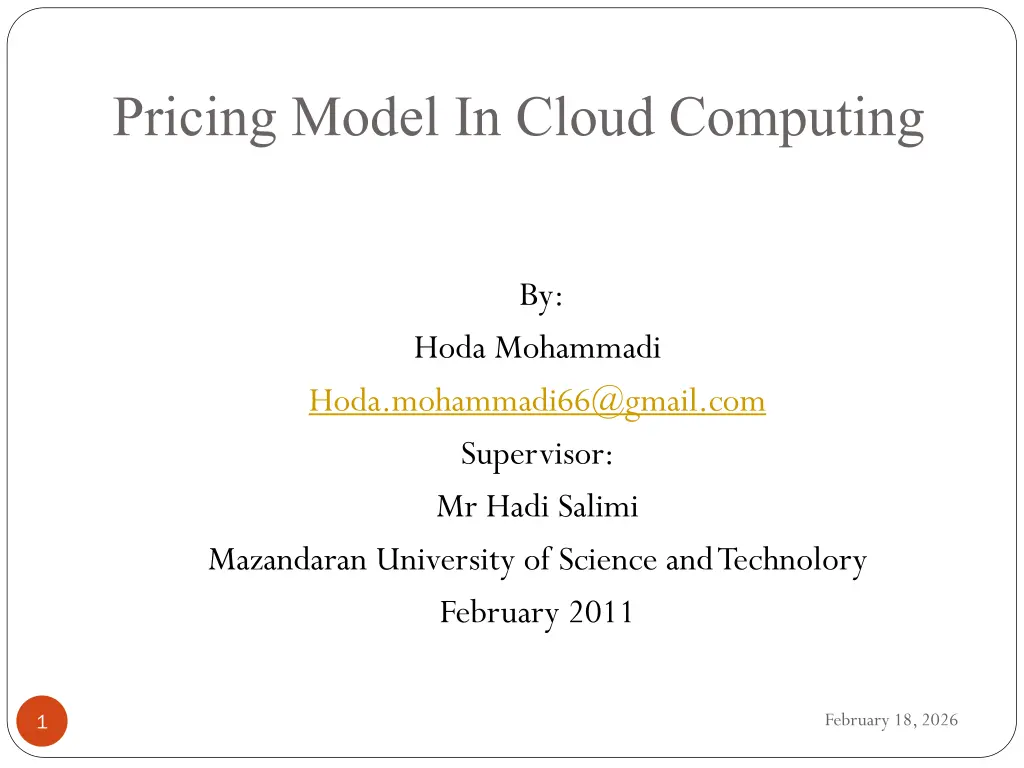 Pricing Model In Cloud Computing

By:
Hoda Mohammadi
Hoda.mohammadi66@gmail.com
Supervisor:
Mr Hadi Salimi
Mazandaran University of Science and Technolory
February 2011

1

February 18, 2026